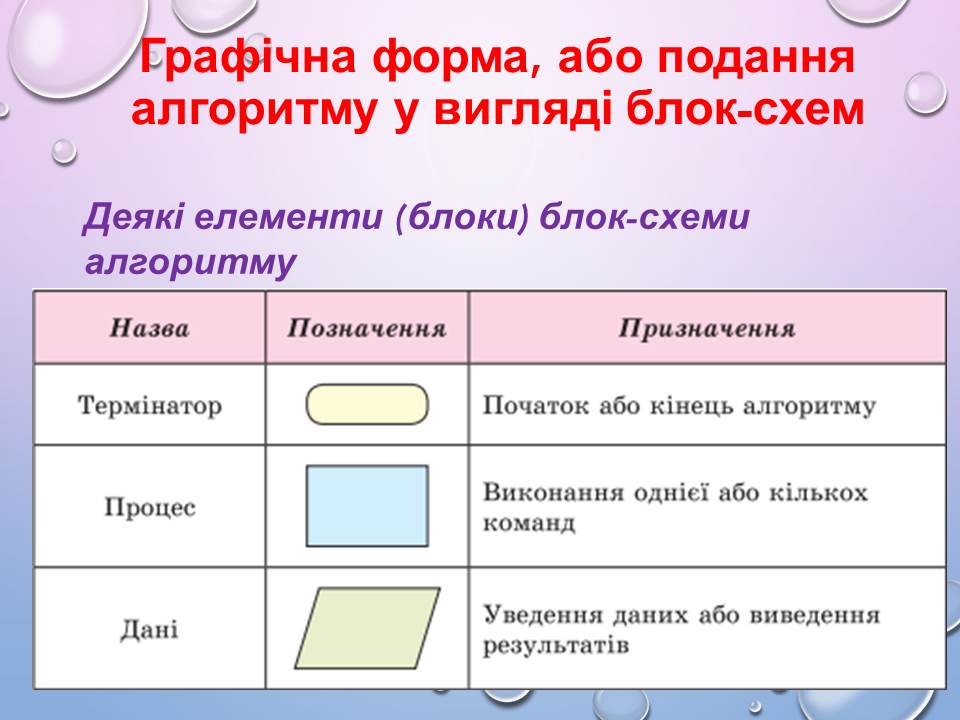 Графічна форма, або подання алгоритму у вигляді блок-схем

Деякі елементи (блоки) блок-схеми алгоритму

| Назва | Позначення | Призначення |
|---|---|---|
| Термінатор | | Початок або кінець алгоритму |
| Процес | | Виконання однієї або кількох команд |
| Дані | | Уведення даних або виведення результатів |